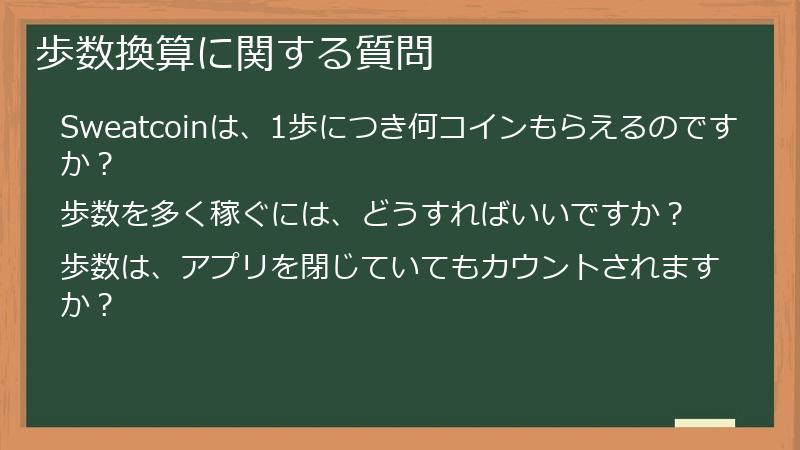 歩数換算に関する質問

Sweatcoinは、1歩につき何コインもらえるのですか？

歩数を多く稼ぐには、どうすればいいですか？

歩数は、アプリを閉じていてもカウントされますか？